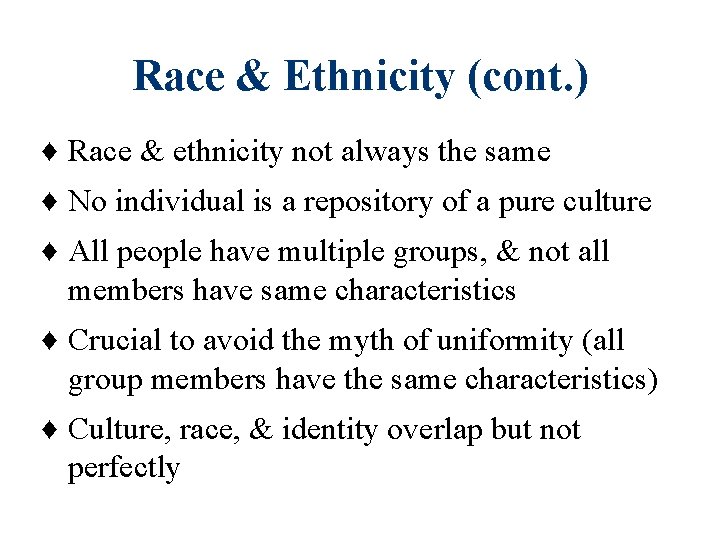 Race & Ethnicity (cont.)

♦ Race & ethnicity not always the same

♦ No individual is a repository of a pure culture

♦ All people have multiple groups, & not all members have same characteristics

♦ Crucial to avoid the myth of uniformity (all group members have the same characteristics)

♦ Culture, race, & identity overlap but not perfectly